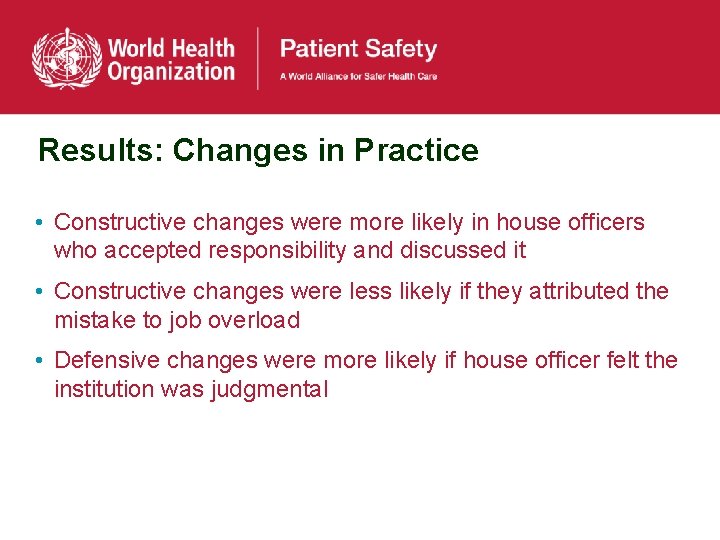 World Health Organization

Patient Safety
A World Alliance for Safer Health Care

Results: Changes in Practice

• Constructive changes were more likely in house officers who accepted responsibility and discussed it

• Constructive changes were less likely if they attributed the mistake to job overload

• Defensive changes were more likely if house officer felt the institution was judgmental